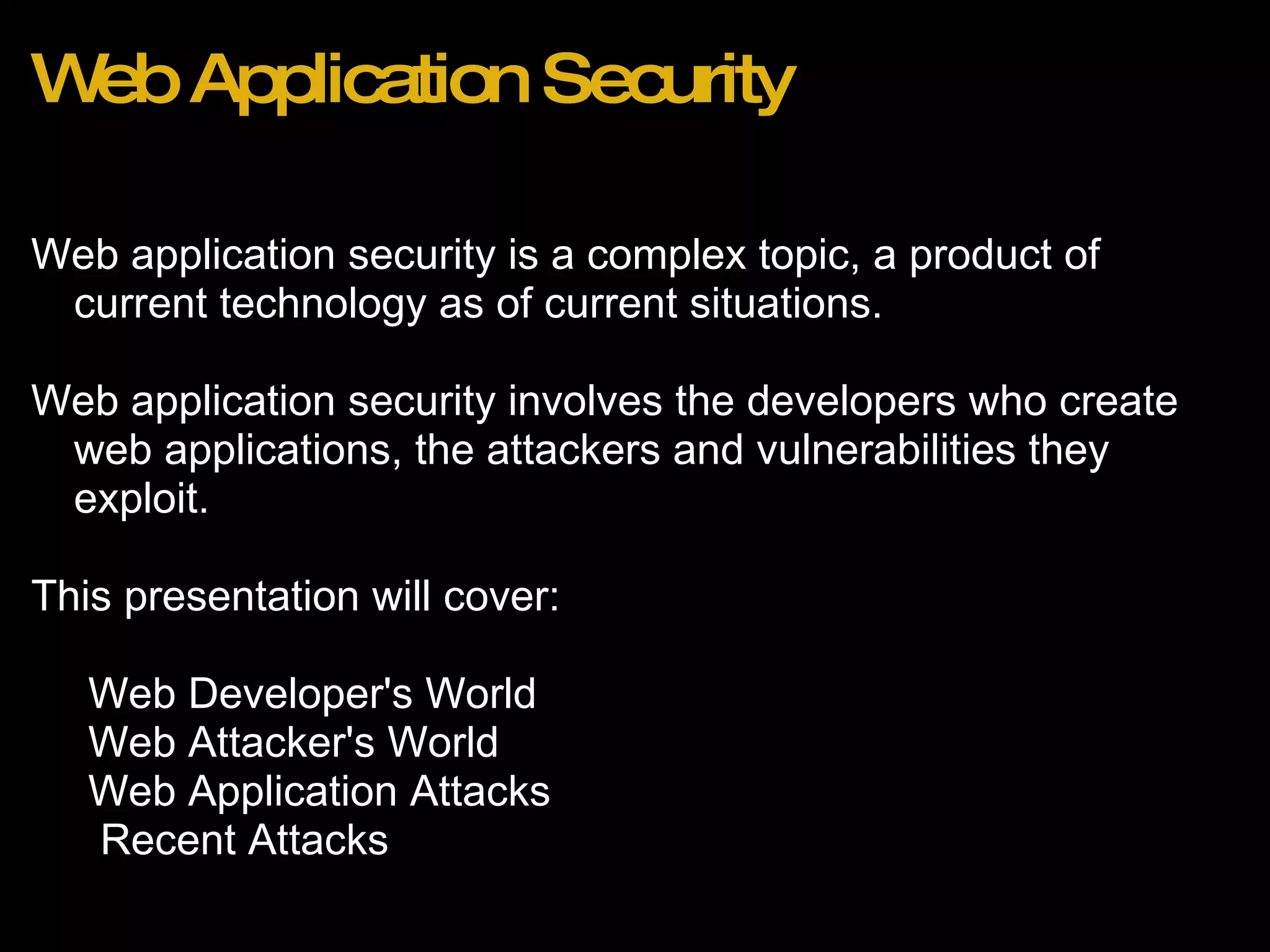 Web Application Security

Web application security is a complex topic, a product of current technology as of current situations.

Web application security involves the developers who create web applications, the attackers and vulnerabilities they exploit.

This presentation will cover:

Web Developer's World
Web Attacker's World
Web Application Attacks
Recent Attacks